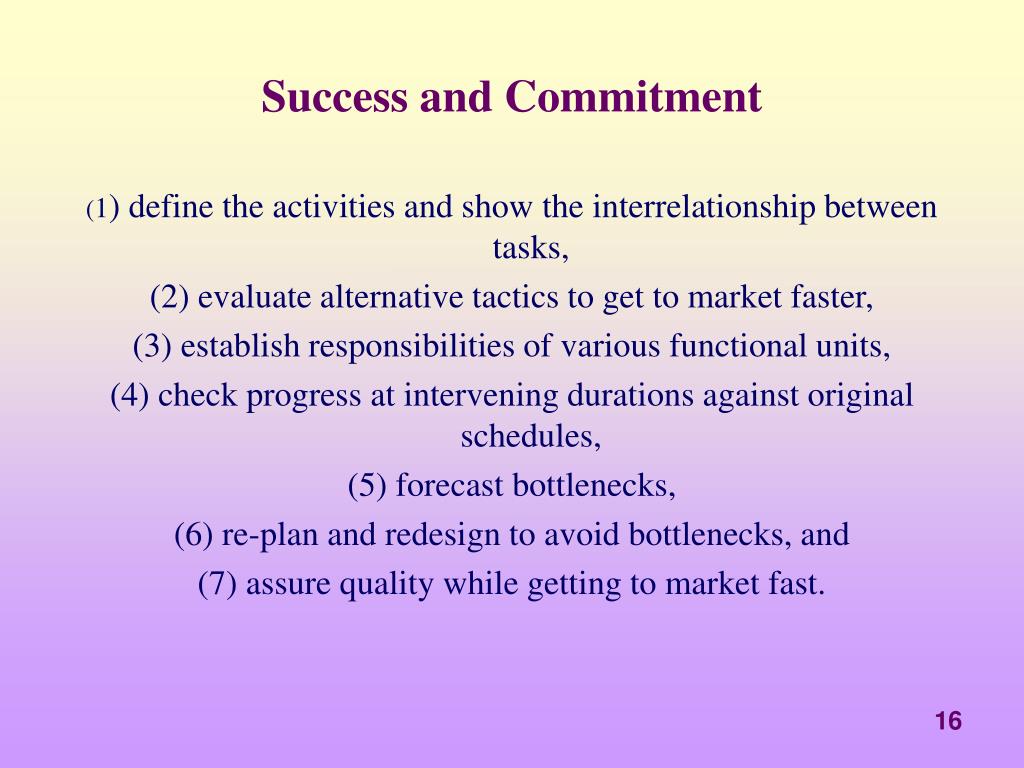 Success and Commitment

(1) define the activities and show the interrelationship between tasks,

(2) evaluate alternative tactics to get to market faster,

(3) establish responsibilities of various functional units,

(4) check progress at intervening durations against original schedules,

(5) forecast bottlenecks,

(6) re-plan and redesign to avoid bottlenecks, and

(7) assure quality while getting to market fast.

16